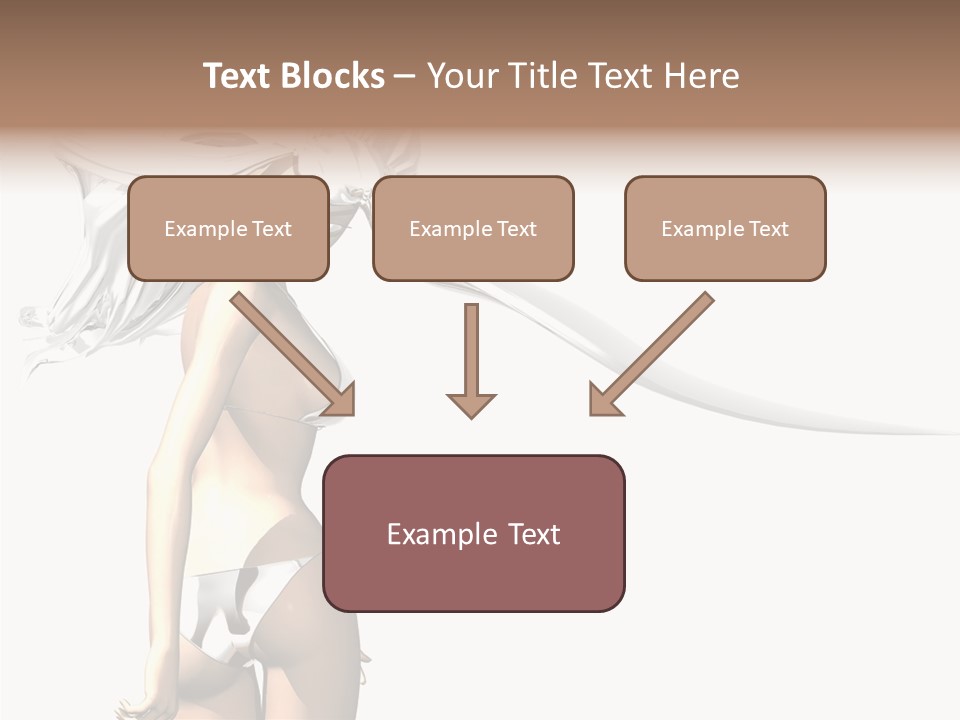 Text Blocks – Your Title Text Here

Example Text

Example Text

Example Text

Example Text